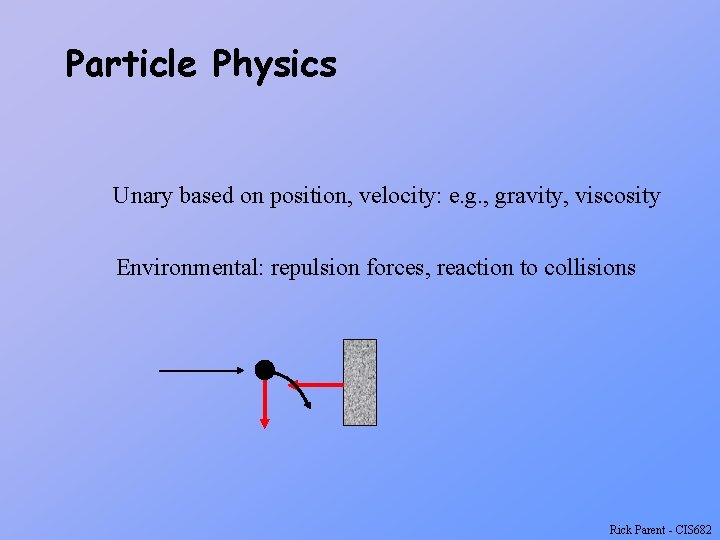 Particle Physics

Unary based on position, velocity: e.g., gravity, viscosity

Environmental: repulsion forces, reaction to collisions

Rick Parent - CIS682